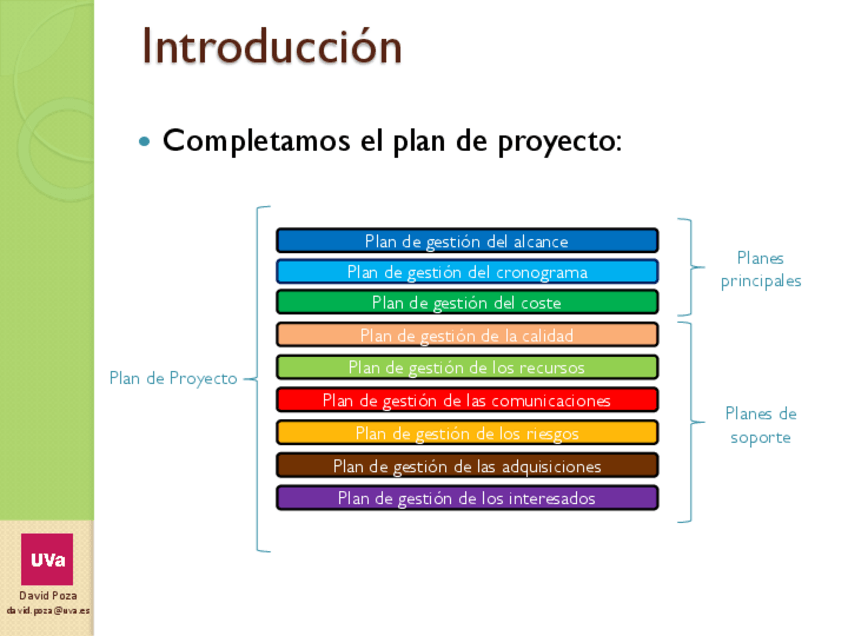 Introducción

Completamos el plan de proyecto:

Plan de Proyecto

Plan de gestión del alcance
Plan de gestión del cronograma
Plan de gestión del coste
Plan de gestión de la calidad
Plan de gestión de los recursos
Plan de gestión de las comunicaciones
Plan de gestión de los riesgos
Plan de gestión de las adquisiciones
Plan de gestión de los interesados

Planes principales

Planes de soporte

UVa
David Poza
david.poza@uva.es